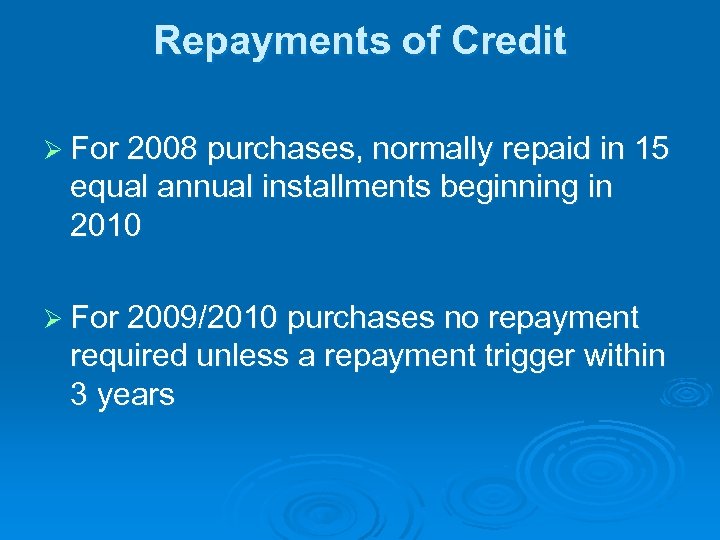 Repayments of Credit

➢ For 2008 purchases, normally repaid in 15 equal annual installments beginning in 2010

➢ For 2009/2010 purchases no repayment required unless a repayment trigger within 3 years